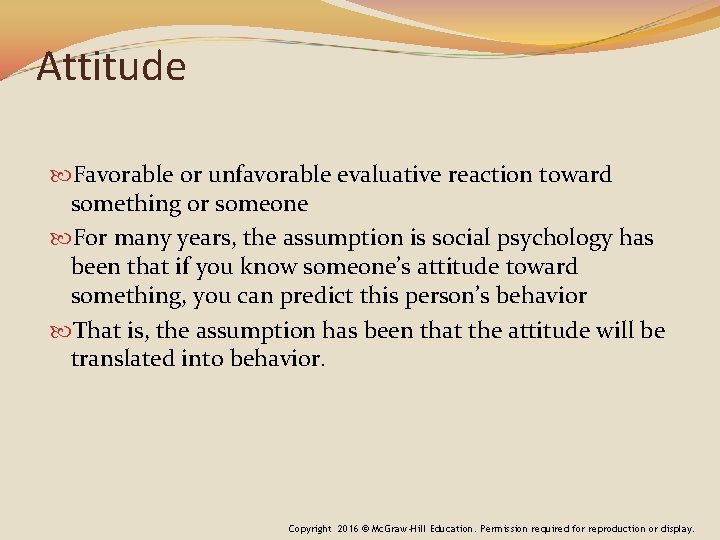 Attitude

Favorable or unfavorable evaluative reaction toward something or someone

For many years, the assumption is social psychology has been that if you know someone's attitude toward something, you can predict this person's behavior

That is, the assumption has been that the attitude will be translated into behavior.

Copyright 2016 © McGraw-Hill Education. Permission required for reproduction or display.